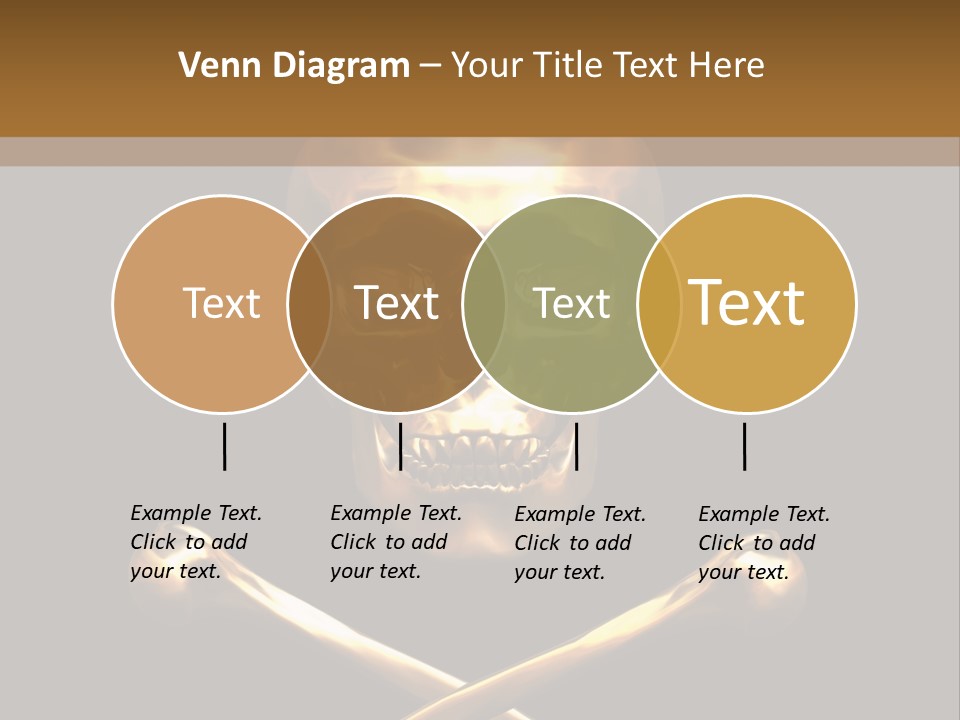 Venn Diagram – Your Title Text Here

Text

Text

Text

Text

Example Text. Click to add your text.

Example Text. Click to add your text.

Example Text. Click to add your text.

Example Text. Click to add your text.